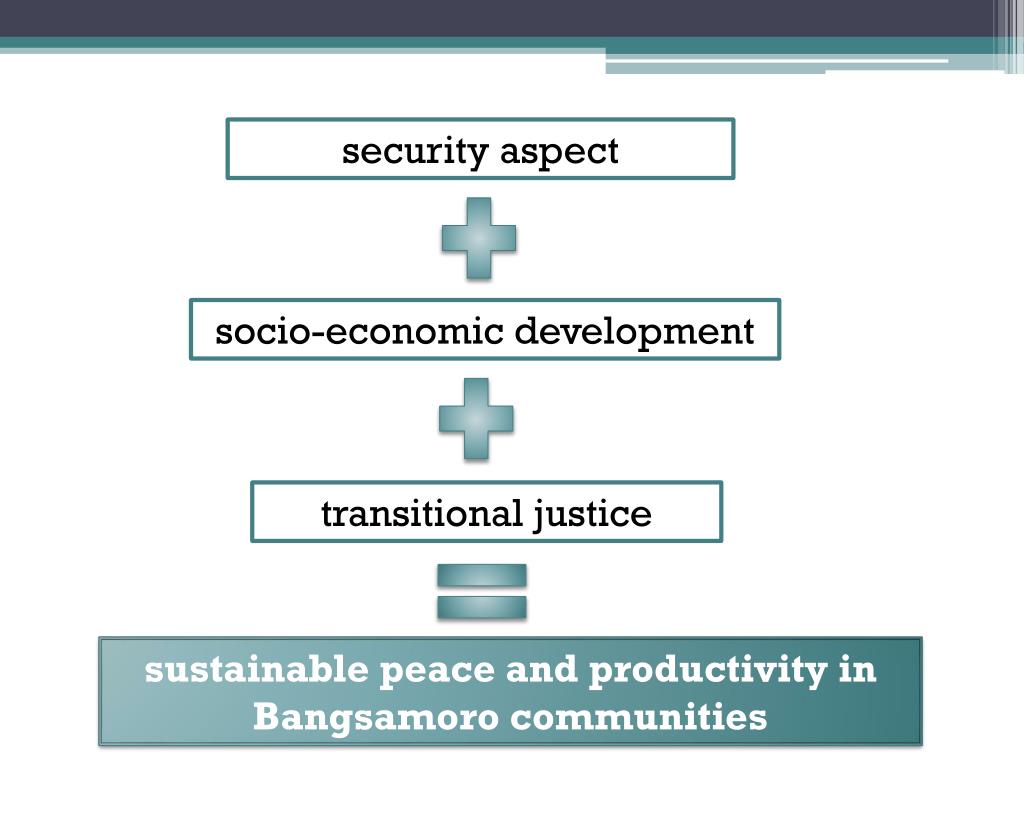 security aspect

socio-economic development

transitional justice

sustainable peace and productivity in Bangsamoro communities